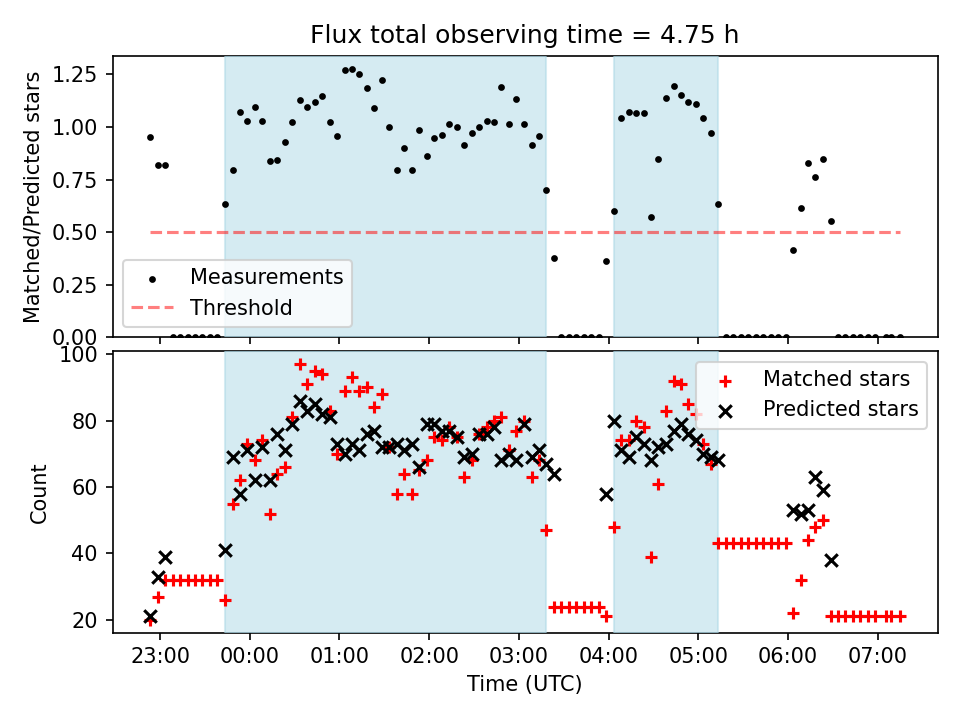 Flux total observing time = 4.75 h

Matched/Predicted stars

1.25
1.00
0.75
0.50
0.25
0.00

Measurements
Threshold

Count

100
80
60
40
20

Matched stars
Predicted stars

23:00 00:00 01:00 02:00 03:00 04:00 05:00 06:00 07:00

Time (UTC)